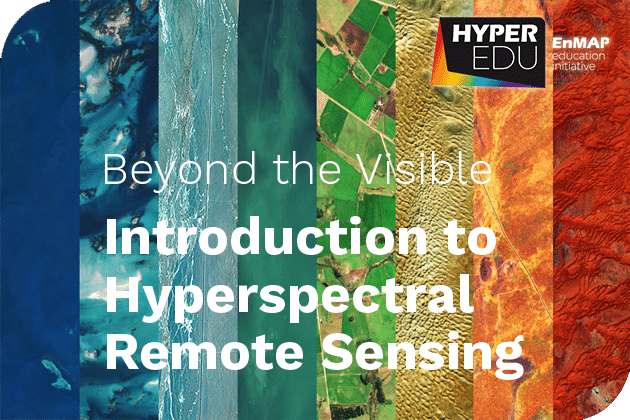 HYPER EDU

EnMAP education initiative

Beyond the Visible

Introduction to Hyperspectral Remote Sensing